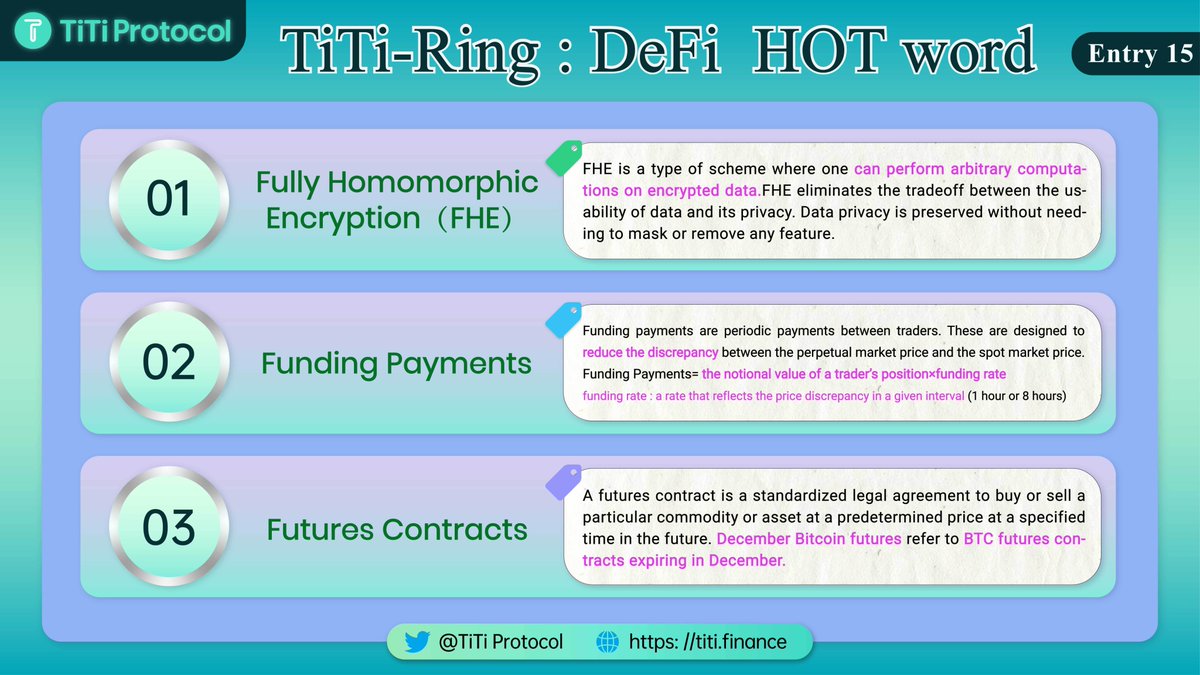 TiTi Protocol

TiTi-Ring : DeFi HOT word

Entry 15

01

Fully Homomorphic Encryption（FHE）

FHE is a type of scheme where one can perform arbitrary computations on encrypted data.FHE eliminates the tradeoff between the usability of data and its privacy. Data privacy is preserved without needing to mask or remove any feature.

02

Funding Payments

Funding payments are periodic payments between traders. These are designed to reduce the discrepancy between the perpetual market price and the spot market price.
Funding Payments= the notional value of a trader's position×funding rate
funding rate : a rate that reflects the price discrepancy in a given interval (1 hour or 8 hours)

03

Futures Contracts

A futures contract is a standardized legal agreement to buy or sell a particular commodity or asset at a predetermined price at a specified time in the future. December Bitcoin futures refer to BTC futures contracts expiring in December.

@TiTi Protocol https: //titi.finance